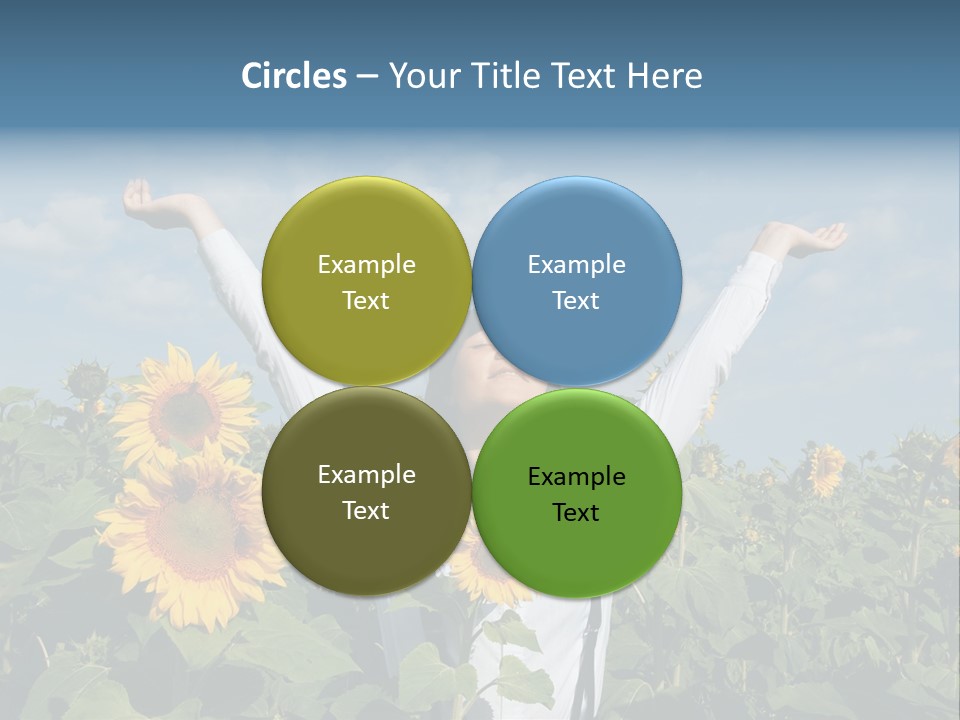 Circles – Your Title Text Here

Example Text

Example Text

Example Text

Example Text